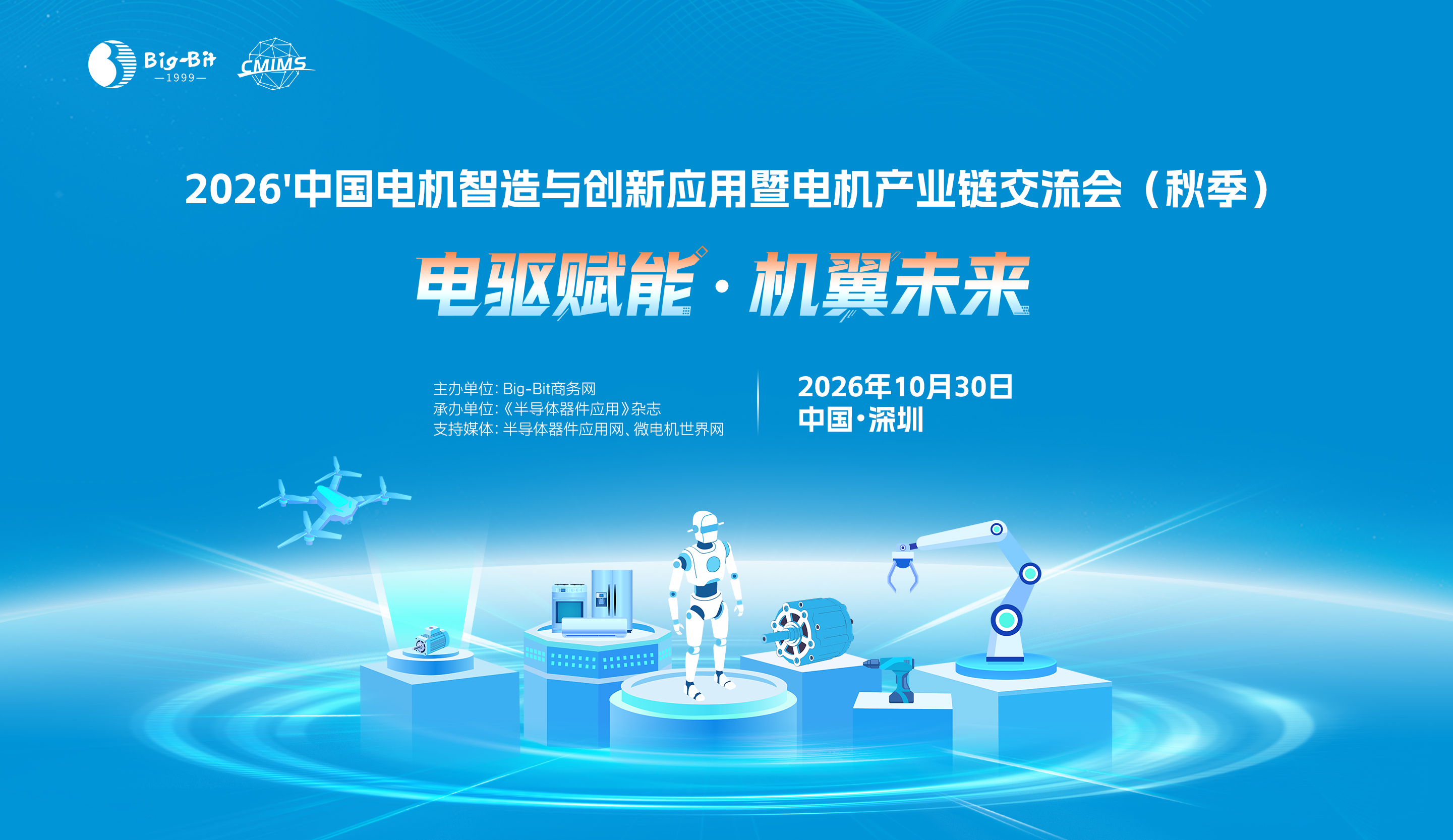 Big-Bit
—1999—
CMIMS

2026'中国电机智造与创新应用暨电机产业链交流会（秋季）

电驱赋能·机翼未来

主办单位: Big-Bit商务网
承办单位:《半导体器件应用》杂志
支持媒体: 半导体器件应用网、微电机世界网

2026年10月30日
中国·深圳